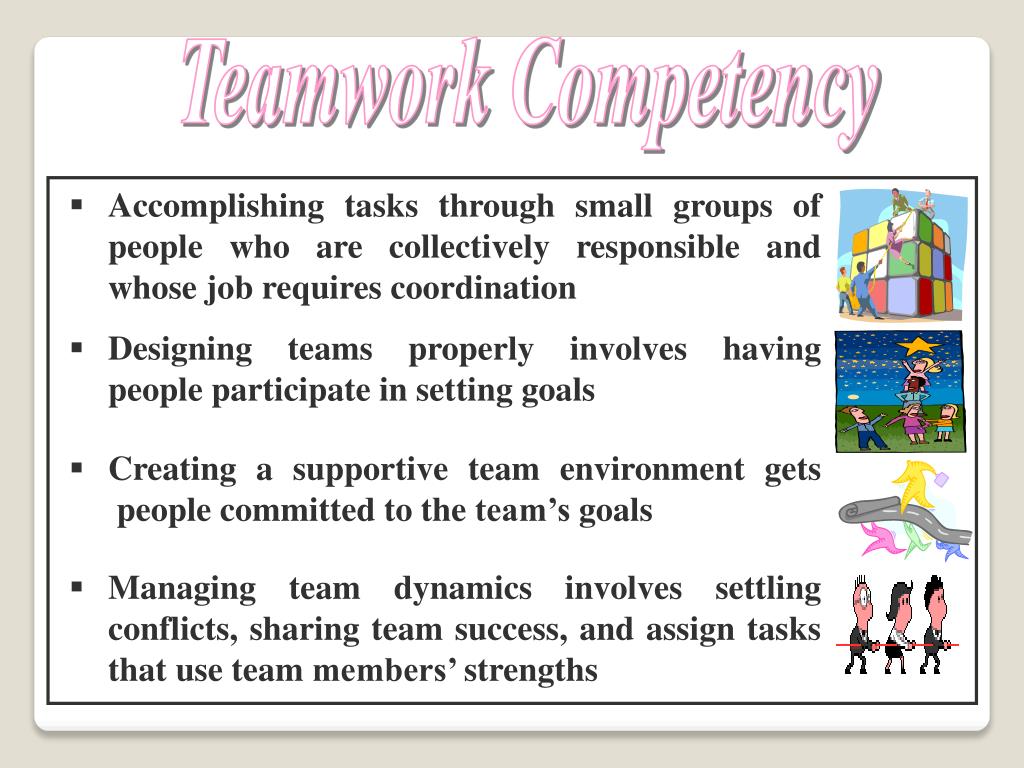 Teamwork Competency

▪ Accomplishing tasks through small groups of people who are collectively responsible and whose job requires coordination

▪ Designing teams properly involves having people participate in setting goals

▪ Creating a supportive team environment gets people committed to the team's goals

▪ Managing team dynamics involves settling conflicts, sharing team success, and assign tasks that use team members' strengths